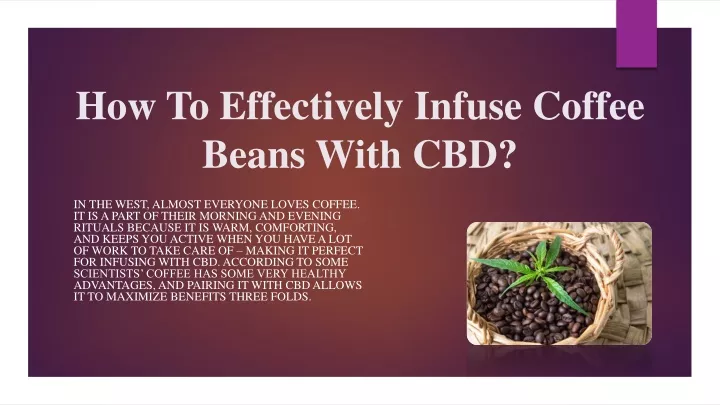 How To Effectively Infuse Coffee Beans With CBD?

IN THE WEST, ALMOST EVERYONE LOVES COFFEE. IT IS A PART OF THEIR MORNING AND EVENING RITUALS BECAUSE IT IS WARM, COMFORTING, AND KEEPS YOU ACTIVE WHEN YOU HAVE A LOT OF WORK TO TAKE CARE OF – MAKING IT PERFECT FOR INFUSING WITH CBD. ACCORDING TO SOME SCIENTISTS' COFFEE HAS SOME VERY HEALTHY ADVANTAGES, AND PAIRING IT WITH CBD ALLOWS IT TO MAXIMIZE BENEFITS THREE FOLDS.